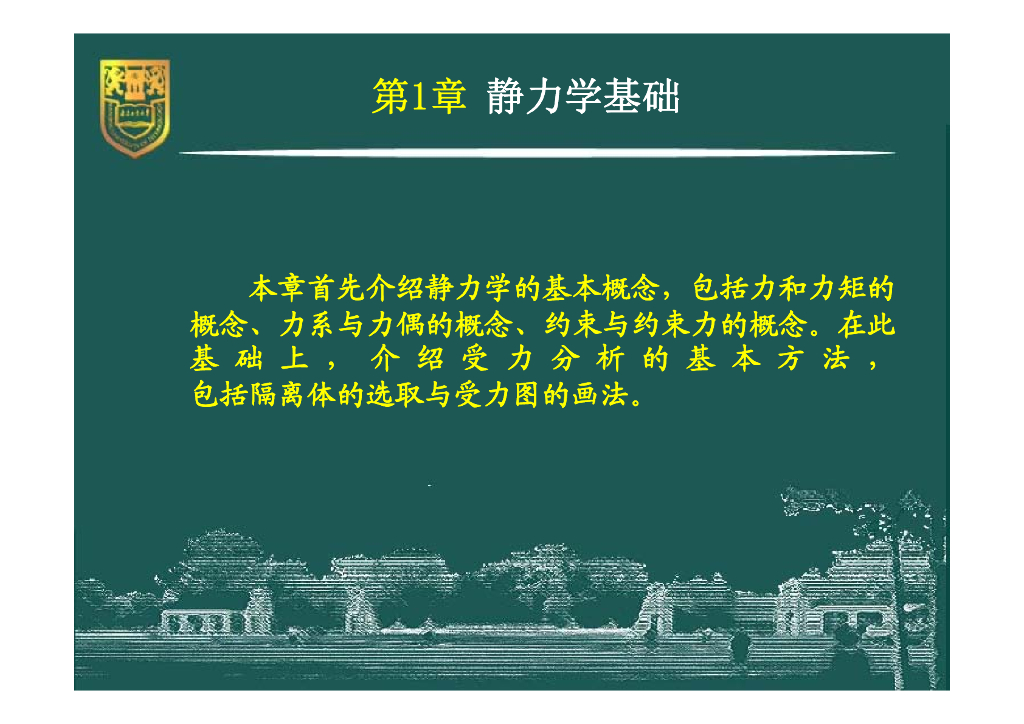 第1章 静力学基础

本章首先介绍静力学的基本概念，包括力和力矩的概念、力系与力偶的概念、约束与约束力的概念。在此基础上，介绍受力分析的基本方法，包括隔离体的选取与受力图的画法。